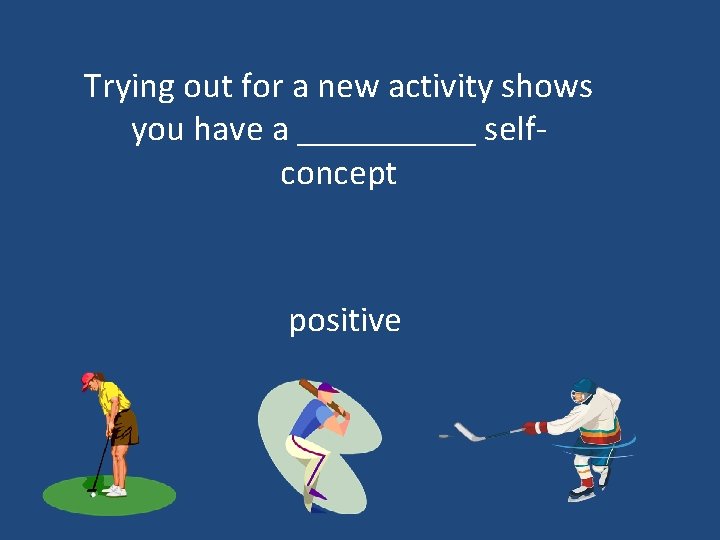 Trying out for a new activity shows you have a __________ self-concept

positive